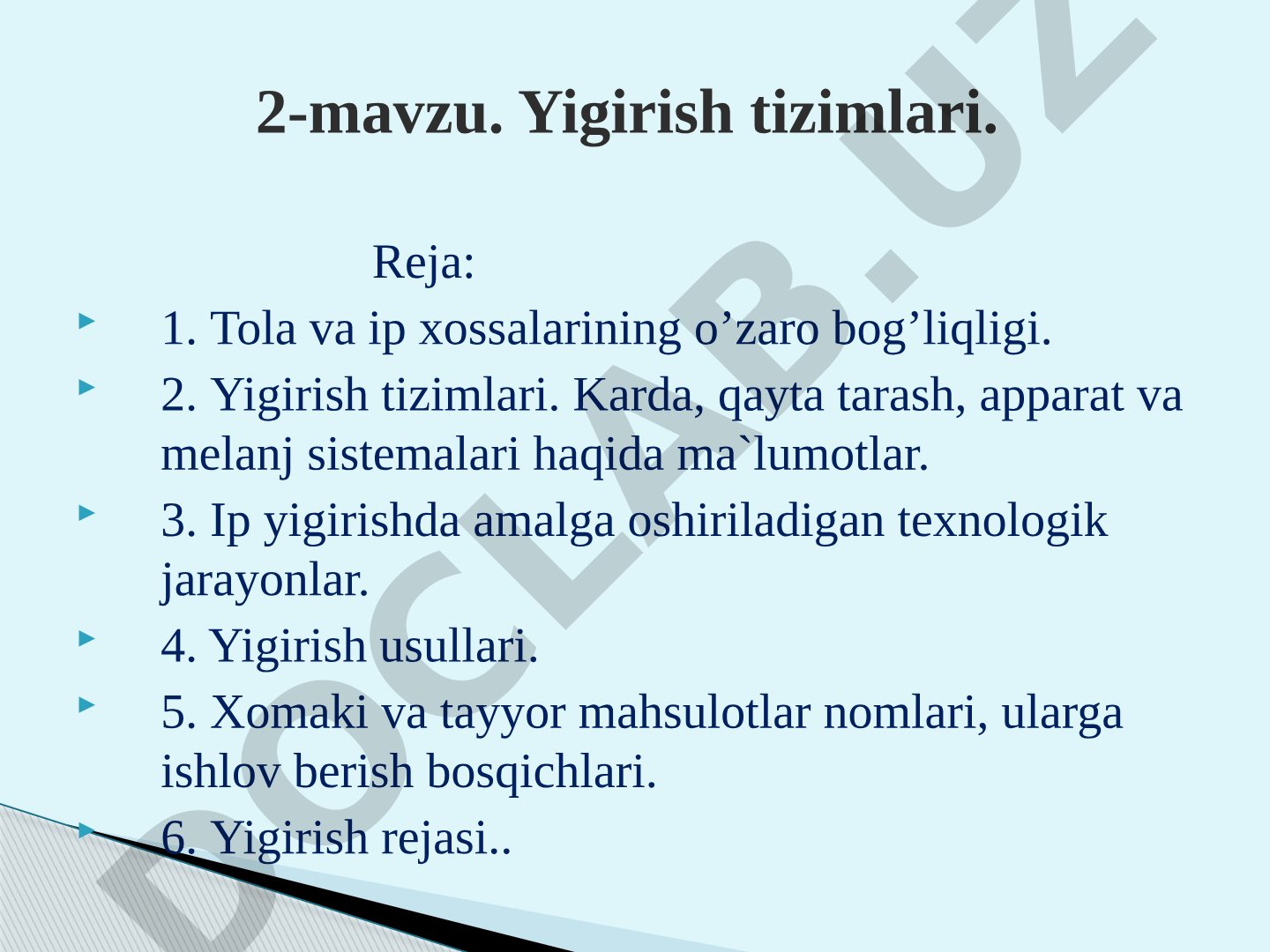 2-mavzu. Yigirish tizimlari.

Reja:

1. Tola va ip xossalarining o’zaro bog’liqligi.

2. Yigirish tizimlari. Karda, qayta tarash, apparat va melanj sistemalari haqida ma`lumotlar.

3. Ip yigirishda amalga oshiriladigan texnologik jarayonlar.

4. Yigirish usullari.

5. Xomaki va tayyor mahsulotlar nomlari, ularga ishlov berish bosqichlari.

6. Yigirish rejasi..

DOCLAB.UZ